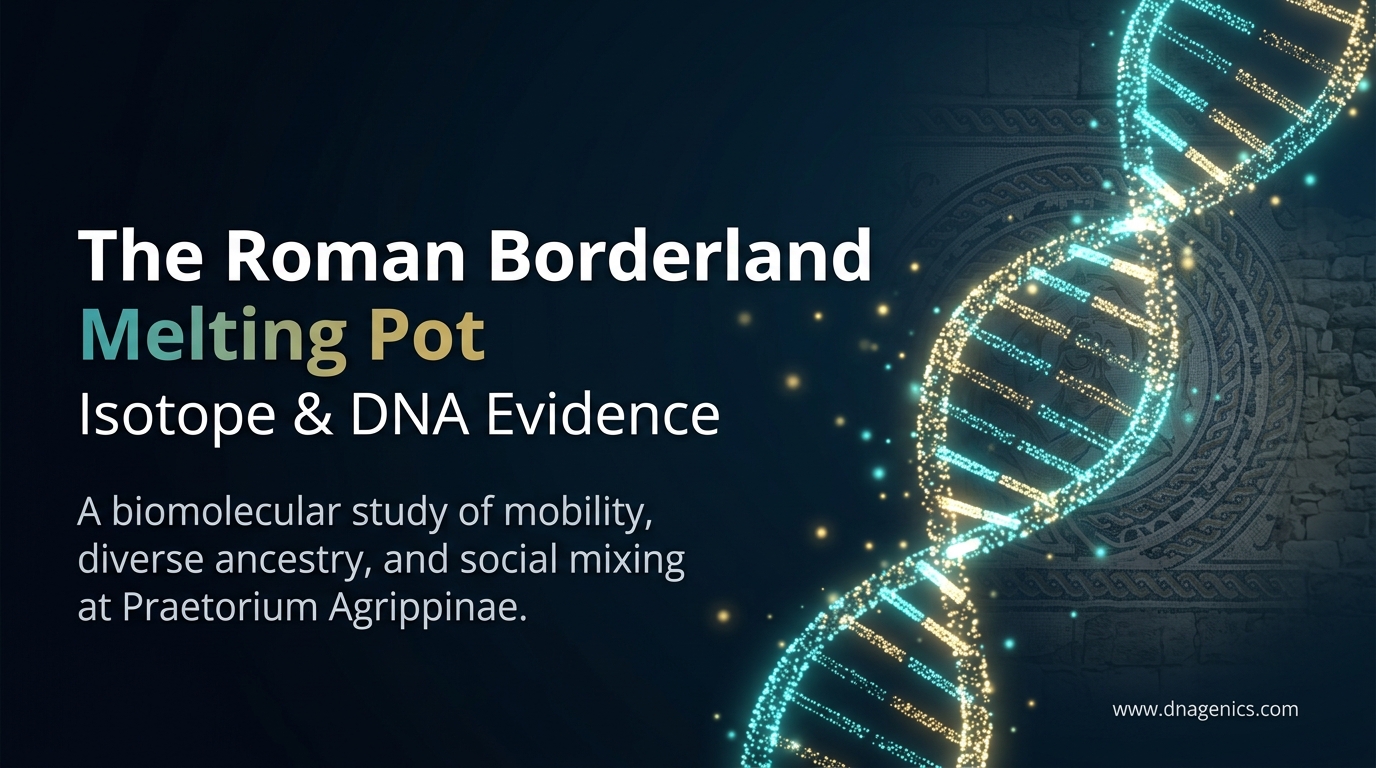 The Roman Borderland
Melting Pot
Isotope & DNA Evidence

A biomolecular study of mobility, diverse ancestry, and social mixing at Praetorium Agrippinae.

www.dnagenics.com